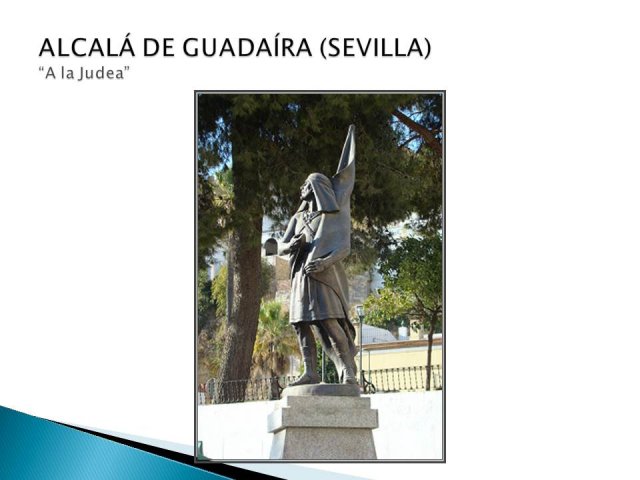 ALCALÁ DE GUADAÍRA (SEVILLA)
"A la Judea"